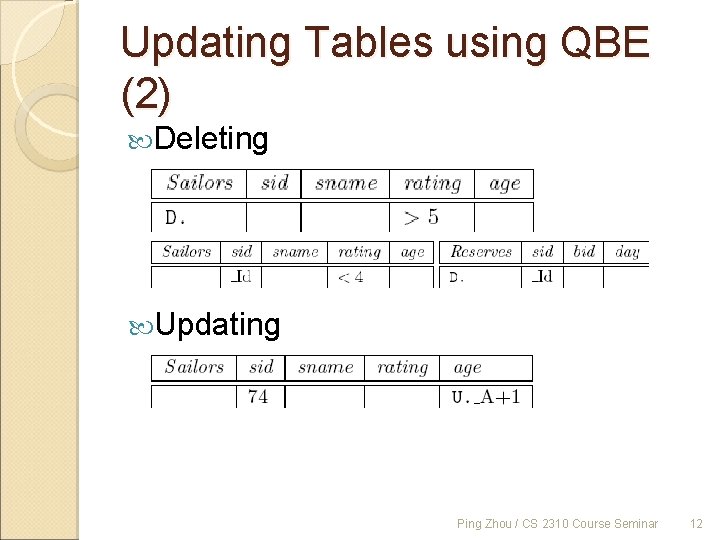 Updating Tables using QBE (2)

Deleting

| Sailors | sid | sname | rating | age |
|---|---|---|---|---|
| D. | | | > 5 | |

| Sailors | sid | sname | rating | age |
|---|---|---|---|---|
| | _Id | | < 4 | |

| Reserves | sid | bid | day |
|---|---|---|---|
| D. | _Id | | |

Updating

| Sailors | sid | sname | rating | age |
|---|---|---|---|---|
| | 74 | | | U._A+1 |

Ping Zhou / CS 2310 Course Seminar 12